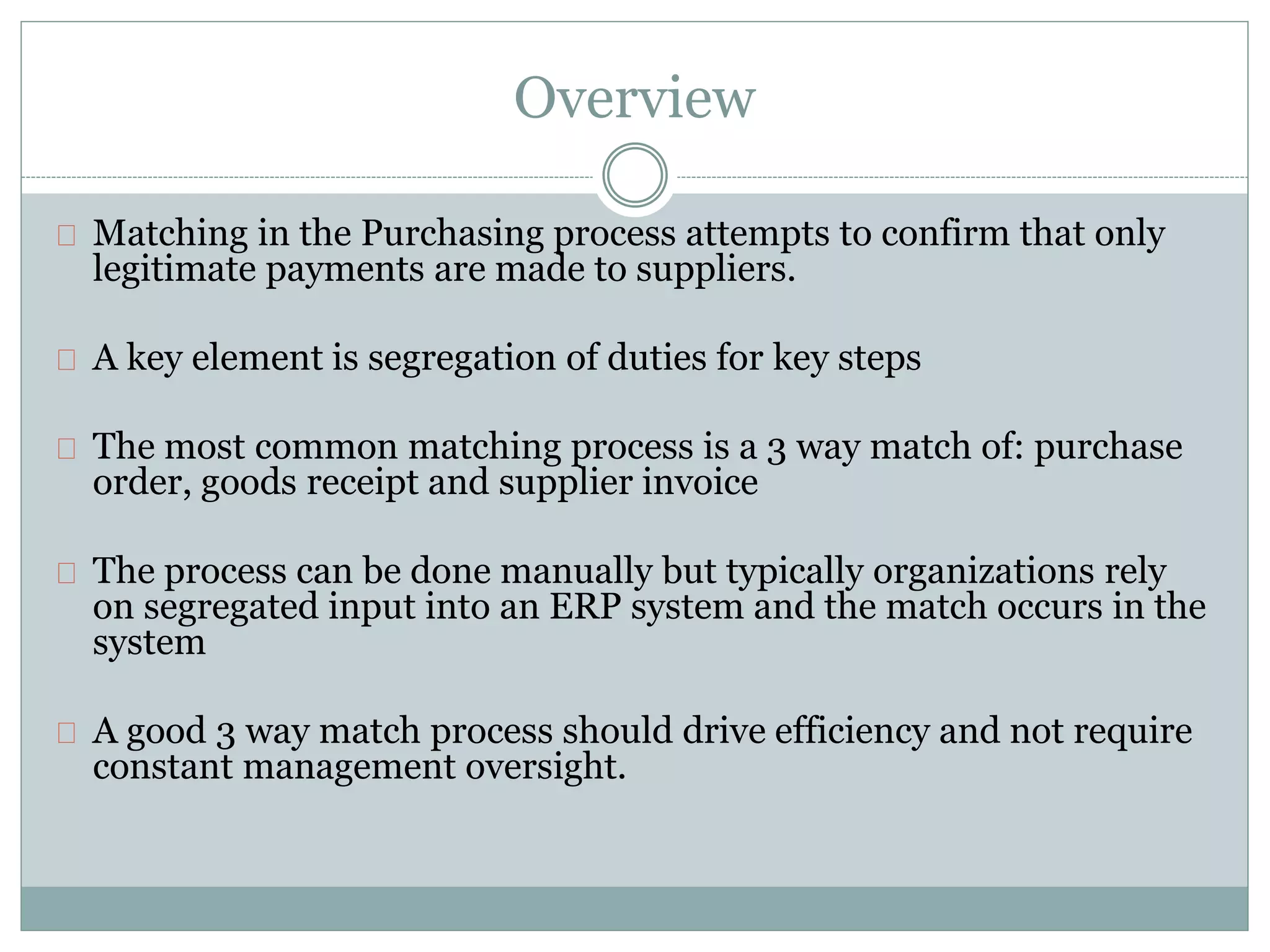 Overview

Matching in the Purchasing process attempts to confirm that only legitimate payments are made to suppliers.

A key element is segregation of duties for key steps

The most common matching process is a 3 way match of: purchase order, goods receipt and supplier invoice

The process can be done manually but typically organizations rely on segregated input into an ERP system and the match occurs in the system

A good 3 way match process should drive efficiency and not require constant management oversight.